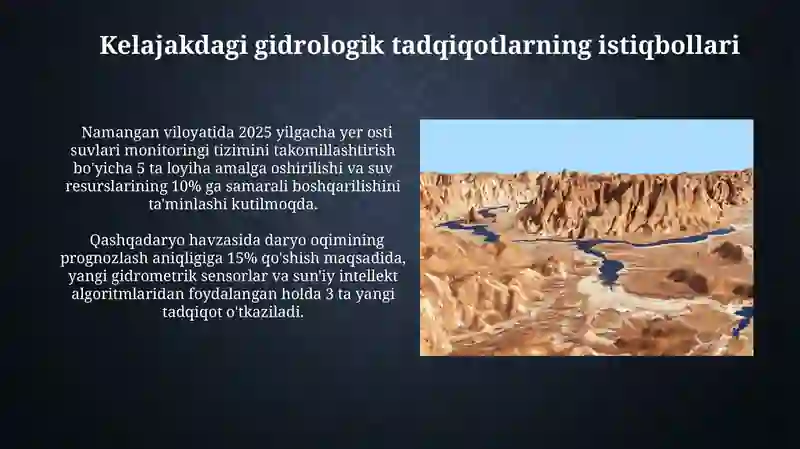 Kelajakdagi gidrologik tadqiqotlarning istiqbollari

Namangan viloyatida 2025 yilgacha yer osti suvlari monitoringi tizimini takomillashtirish bo'yicha 5 ta loyiha amalga oshirilishi va suv resurslarining 10% ga samarali boshqarilishini ta'minlashi kutilmoqda.

Qashqadaryo havzasida daryo oqimining prognozlash aniqligiga 15% qo'shish maqsadida, yangi gidrometrik sensorlar va sun'iy intellekt algoritmlaridan foydalangan holda 3 ta yangi tadqiqot o'tkaziladi.